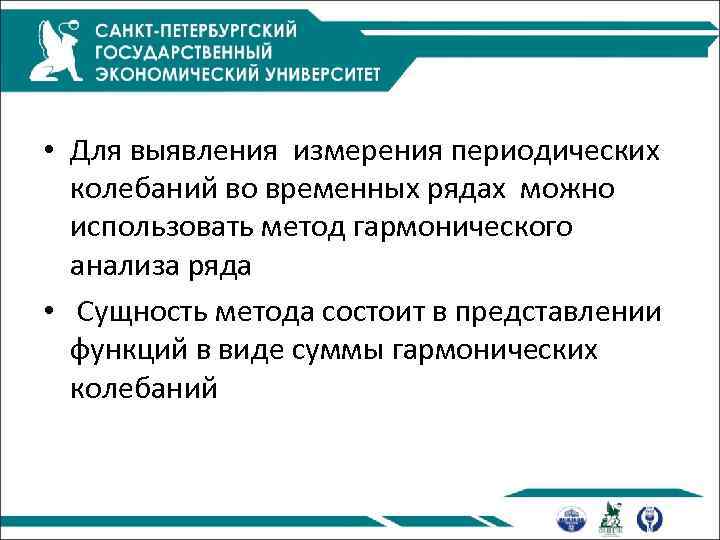 САНКТ-ПЕТЕРБУРГСКИЙ ГОСУДАРСТВЕННЫЙ ЭКОНОМИЧЕСКИЙ УНИВЕРСИТЕТ

• Для выявления измерения периодических колебаний во временных рядах можно использовать метод гармонического анализа ряда

• Сущность метода состоит в представлении функций в виде суммы гармонических колебаний